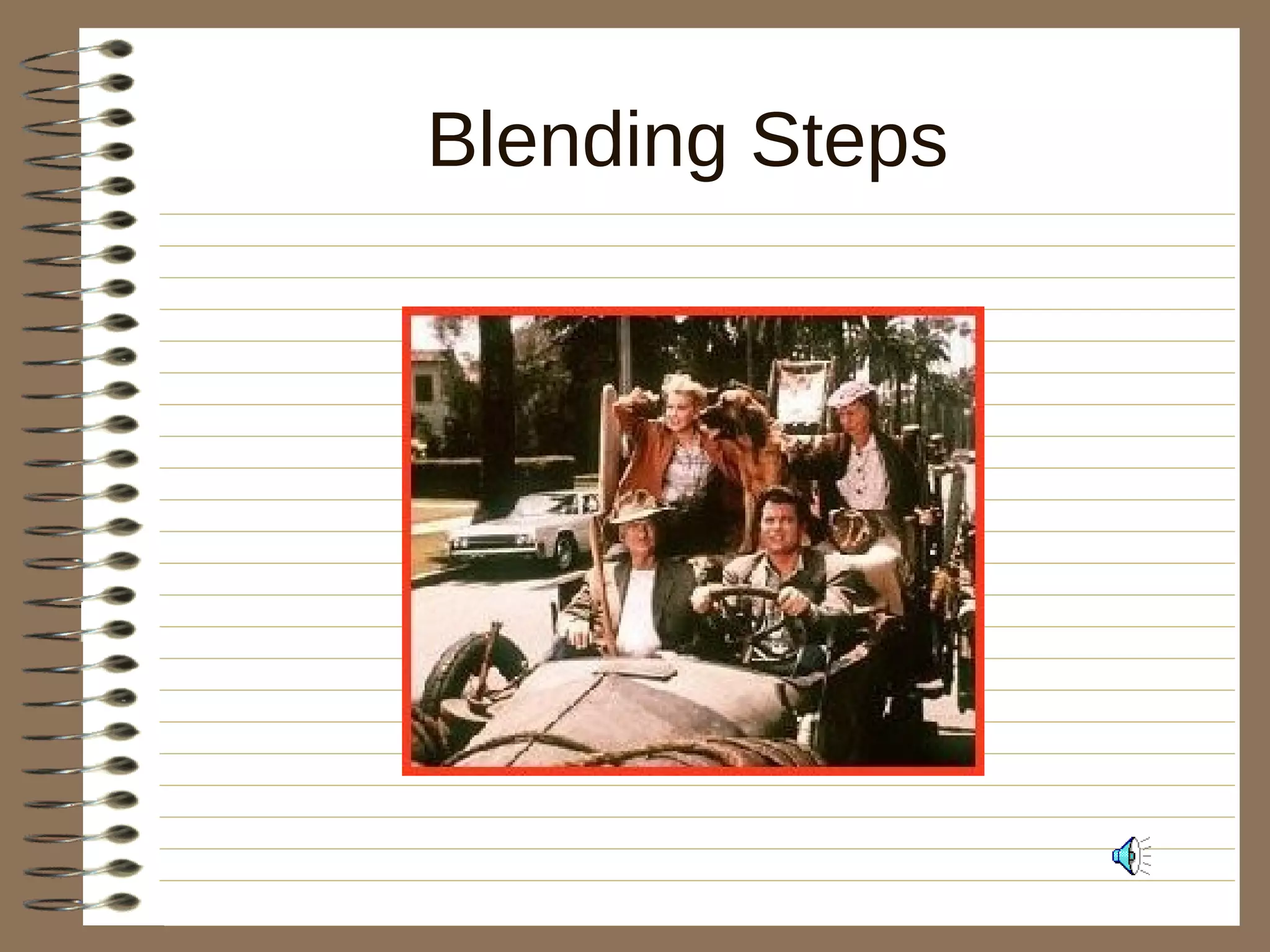 Blending Steps